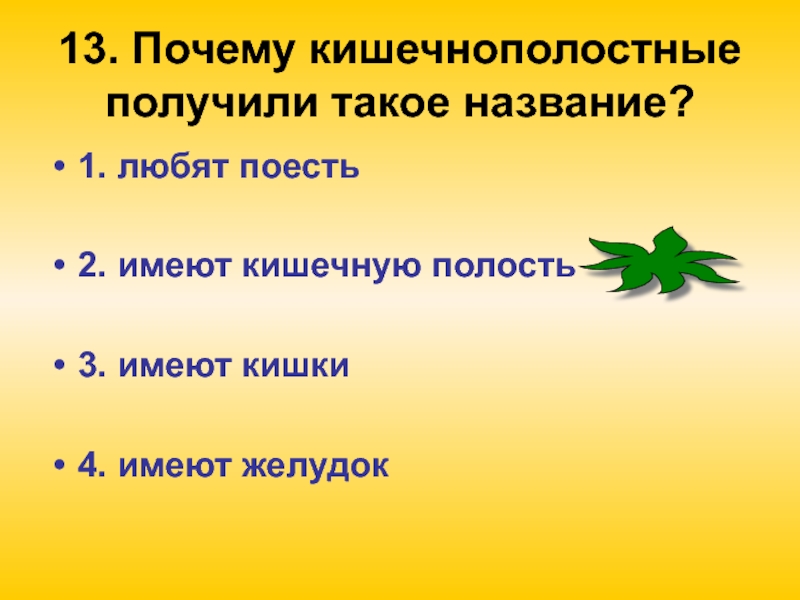 13. Почему кишечнополостные получили такое название?

• 1. любят поесть

• 2. имеют кишечную полость

• 3. имеют кишки

• 4. имеют желудок